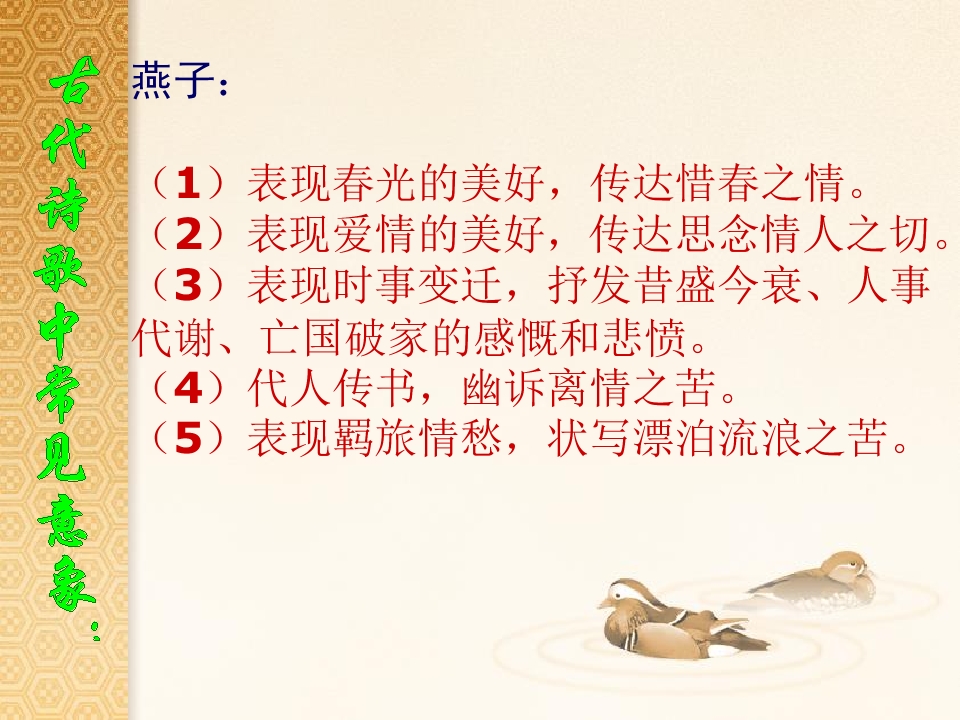 古代诗歌中常见意象：

燕子：

（1）表现春光的美好，传达惜春之情。
（2）表现爱情的美好，传达思念情人之切。
（3）表现时事变迁，抒发昔盛今衰、人事代谢、亡国破家的感慨和悲愤。
（4）代人传书，幽诉离情之苦。
（5）表现羁旅情愁，状写漂泊流浪之苦。